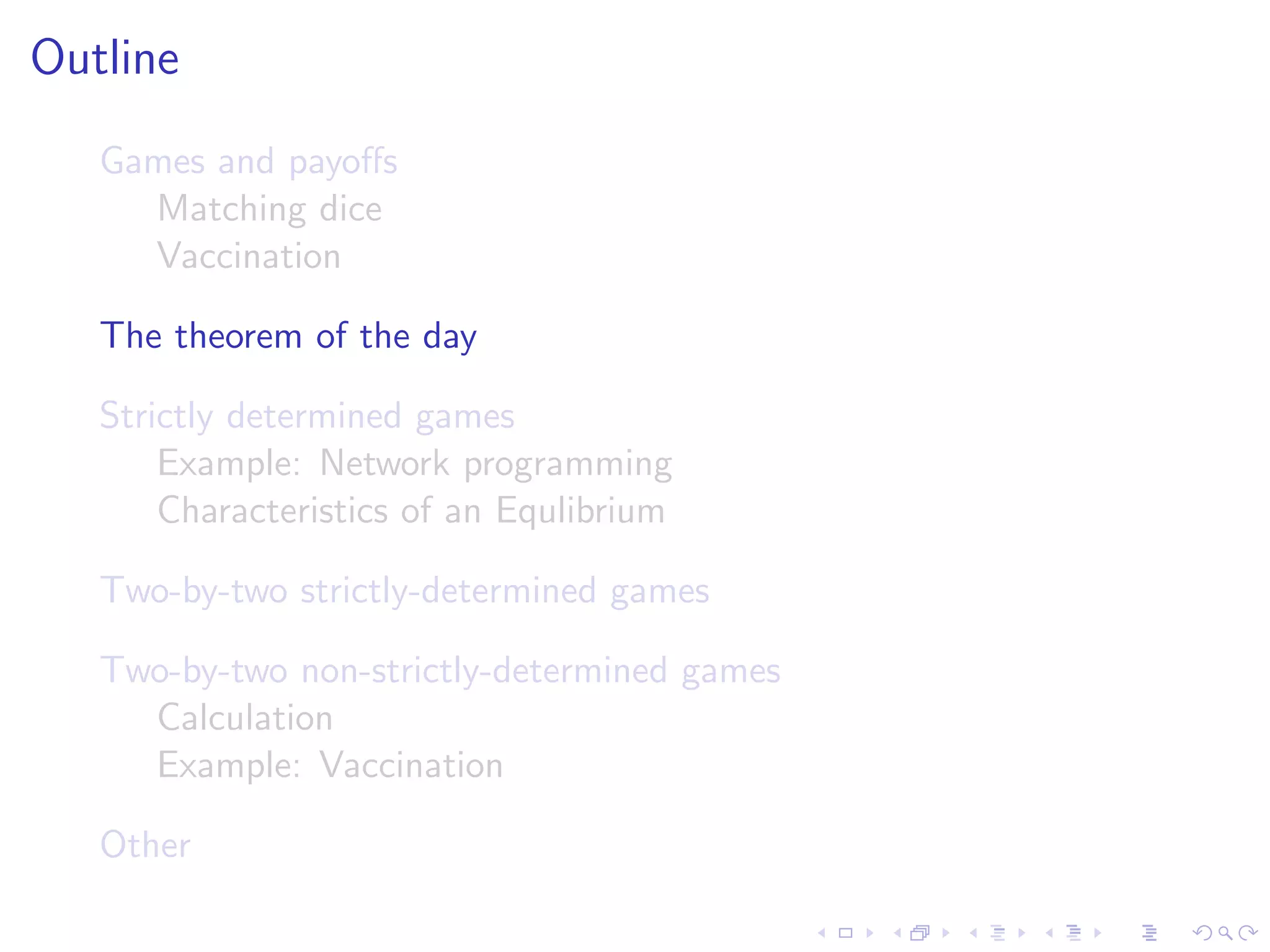 Outline

Games and payoffs
Matching dice
Vaccination

The theorem of the day

Strictly determined games
Example: Network programming
Characteristics of an Equlibrium

Two-by-two strictly-determined games

Two-by-two non-strictly-determined games
Calculation
Example: Vaccination

Other